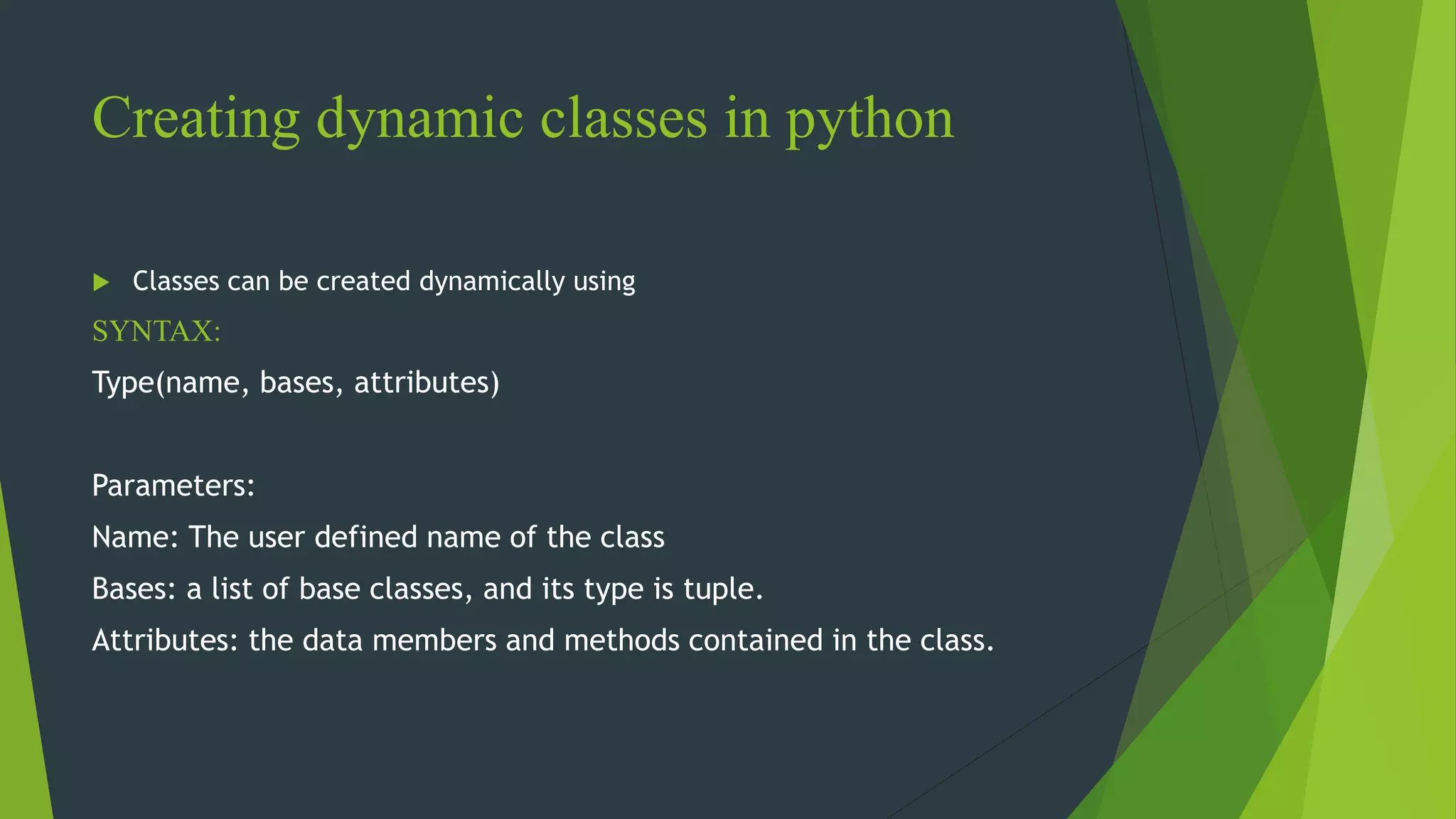 Creating dynamic classes in python

Classes can be created dynamically using

SYNTAX:

Type(name, bases, attributes)

Parameters:

Name: The user defined name of the class

Bases: a list of base classes, and its type is tuple.

Attributes: the data members and methods contained in the class.